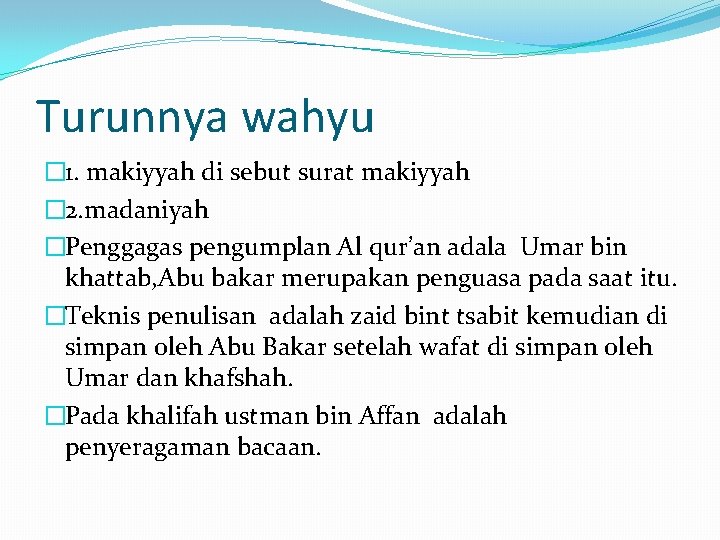 Turunnya wahyu

1. makiyyah di sebut surat makiyyah

2.madaniyah

Penggagas pengumplan Al qur'an adala Umar bin khattab,Abu bakar merupakan penguasa pada saat itu.

Teknis penulisan adalah zaid bint tsabit kemudian di simpan oleh Abu Bakar setelah wafat di simpan oleh Umar dan khafshah.

Pada khalifah ustman bin Affan adalah penyeragaman bacaan.